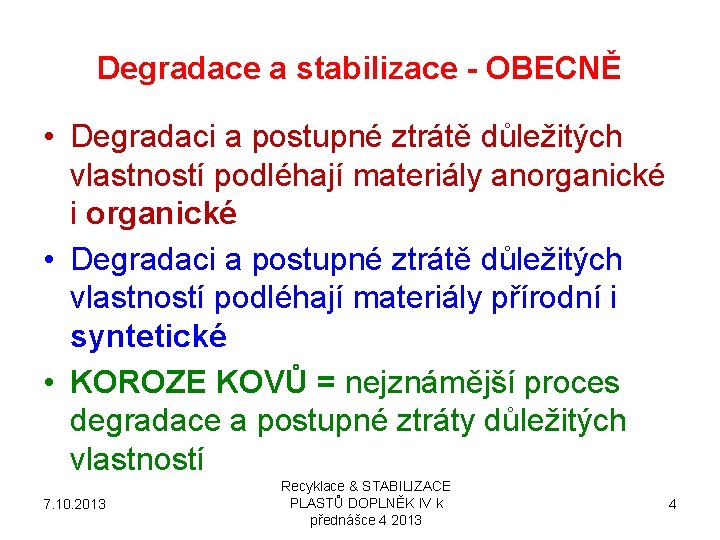 Degradace a stabilizace - OBECNĚ

• Degradaci a postupné ztrátě důležitých vlastností podléhají materiály anorganické i organické

• Degradaci a postupné ztrátě důležitých vlastností podléhají materiály přírodní i syntetické

• KOROZE KOVŮ = nejznámější proces degradace a postupné ztráty důležitých vlastností

7.10.2013

Recyklace & STABILIZACE PLASTŮ DOPLNĚK IV k přednášce 4 2013

4